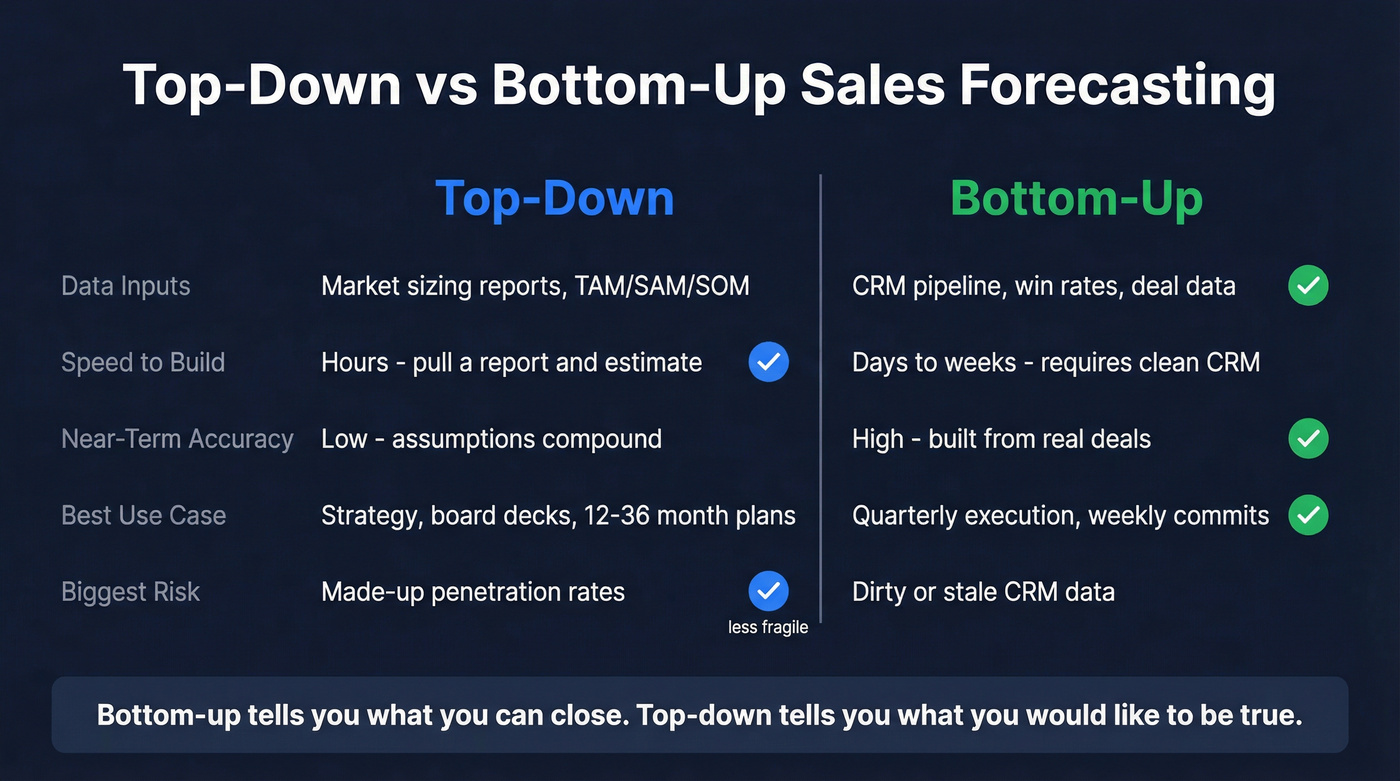 Top-Down vs Bottom-Up Sales Forecasting

| | Top-Down | Bottom-Up |
|---|---|---|
| Data Inputs | Market sizing reports, TAM/SAM/SOM | CRM pipeline, win rates, deal data |
| Speed to Build | Hours - pull a report and estimate | Days to weeks - requires clean CRM |
| Near-Term Accuracy | Low - assumptions compound | High - built from real deals |
| Best Use Case | Strategy, board decks, 12-36 month plans | Quarterly execution, weekly commits |
| Biggest Risk | Made-up penetration rates less fragile | Dirty or stale CRM data |

Bottom-up tells you what you can close. Top-down tells you what you would like to be true.